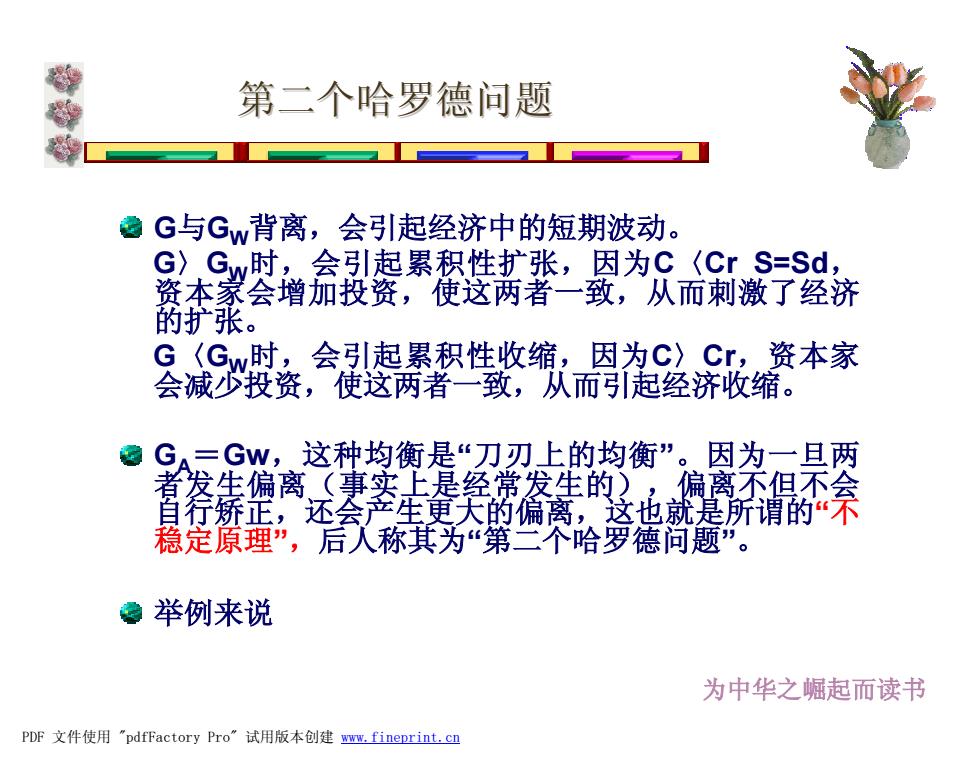 第二个哈罗德问题

G与$G_W$背离，会引起经济中的短期波动。

G〉$G_W$时，会引起累积性扩张，因为C〈Cr S=Sd，资本家会增加投资，使这两者一致，从而刺激了经济的扩张。

G〈$G_W$时，会引起累积性收缩，因为C〉Cr，资本家会减少投资，使这两者一致，从而引起经济收缩。

$G_A$＝Gw，这种均衡是“刀刃上的均衡”。因为一旦两者发生偏离（事实上是经常发生的），偏离不但不会自行矫正，还会产生更大的偏离，这也就是所谓的“不稳定原理”，后人称其为“第二个哈罗德问题”。

举例来说

为中华之崛起而读书

PDF 文件使用 "pdfFactory Pro" 试用版本创建 www.fineprint.cn